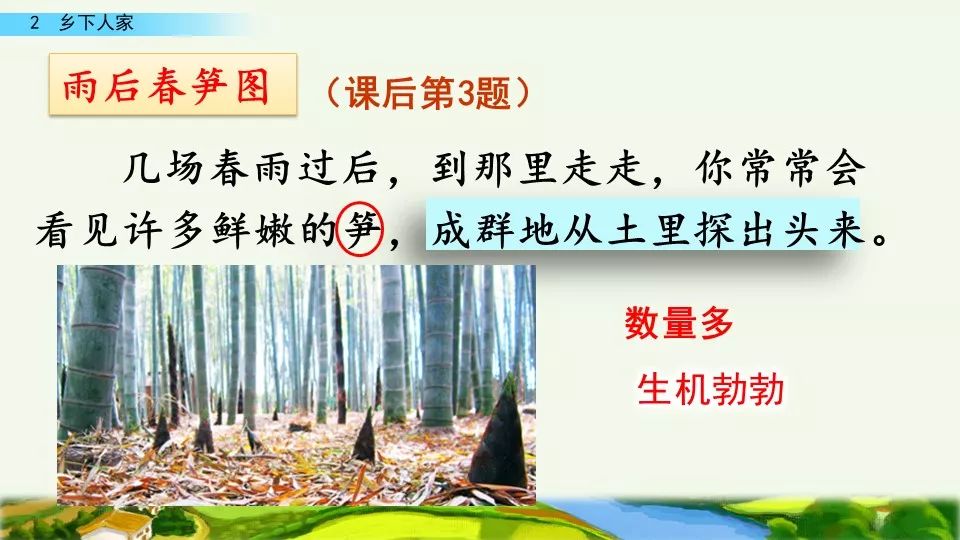 2 乡下人家

雨后春笋图 （课后第3题）

几场春雨过后，到那里走走，你常常会看见许多鲜嫩的笋，成群地从土里探出头来。

数量多

生机勃勃